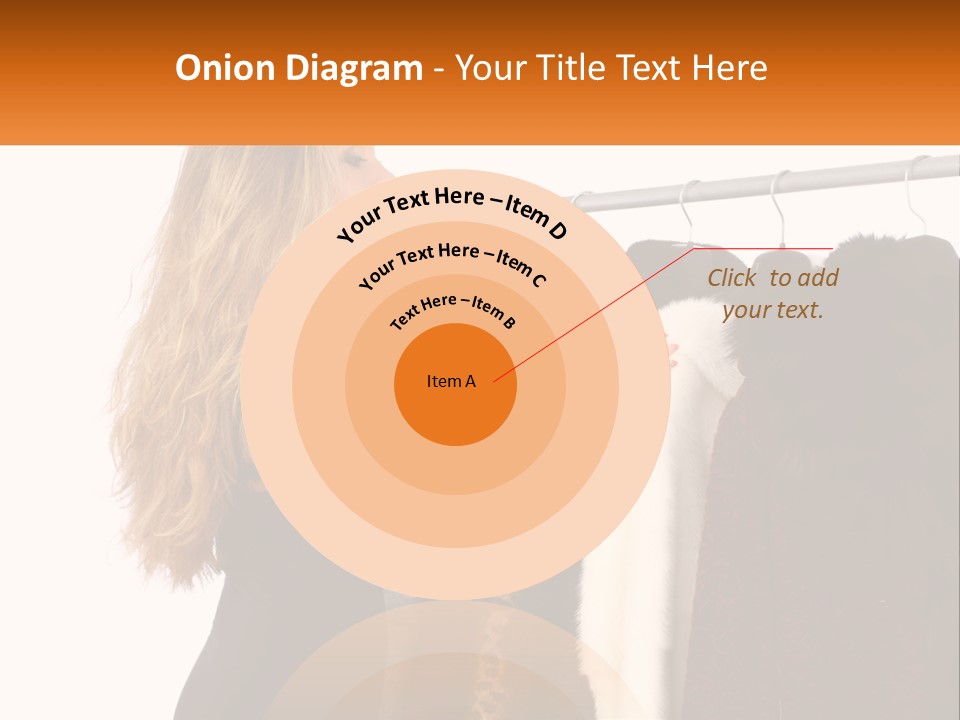 Onion Diagram - Your Title Text Here

Your Text Here – Item D

Your Text Here – Item C

Text Here – Item B

Item A

Click to add your text.